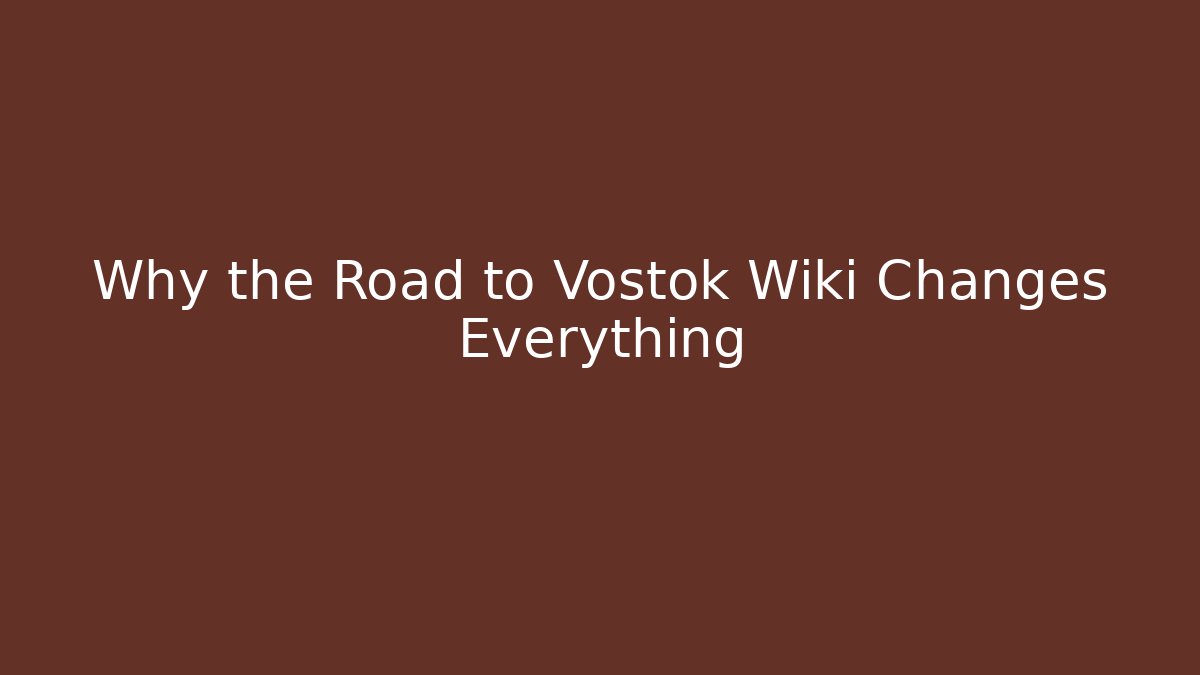 Why the Road to Vostok Wiki Changes Everything